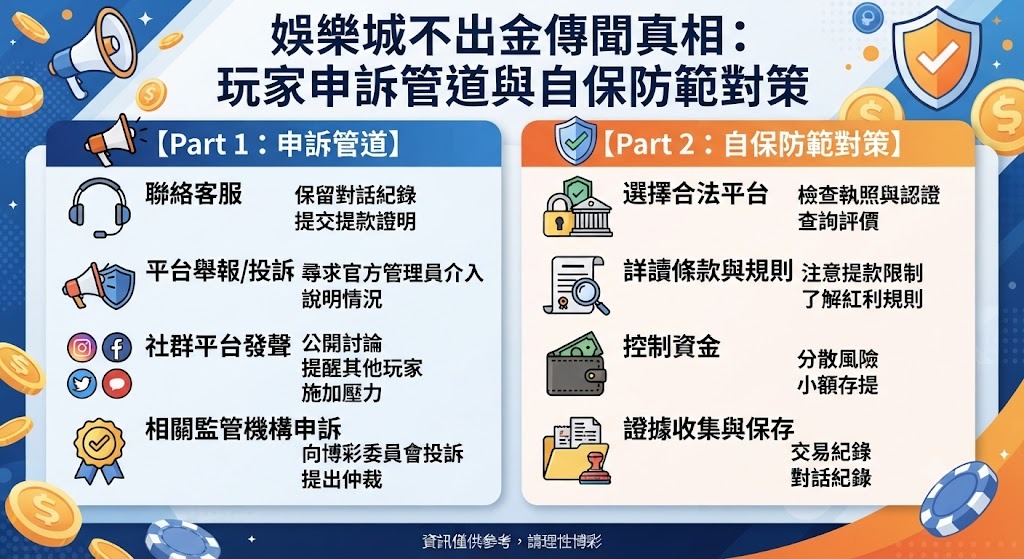 娛樂城不出金傳聞真相：
玩家申訴管道與自保防範對策

【Part 1：申訴管道】

聯絡客服
保留對話紀錄
提交提款證明

平台舉報/投訴
尋求官方管理員介入
說明情況

社群平台發聲
公開討論
提醒其他玩家
施加壓力

相關監管機構申訴
向博彩委員會投訴
提出仲裁

【Part 2：自保防範對策】

選擇合法平台
檢查執照與認證
查詢評價

詳讀條款與規則
注意提款限制
了解紅利規則

控制資金
分散風險
小額存提

證據收集與保存
交易紀錄
對話紀錄

資訊僅供參考，請理性博彩